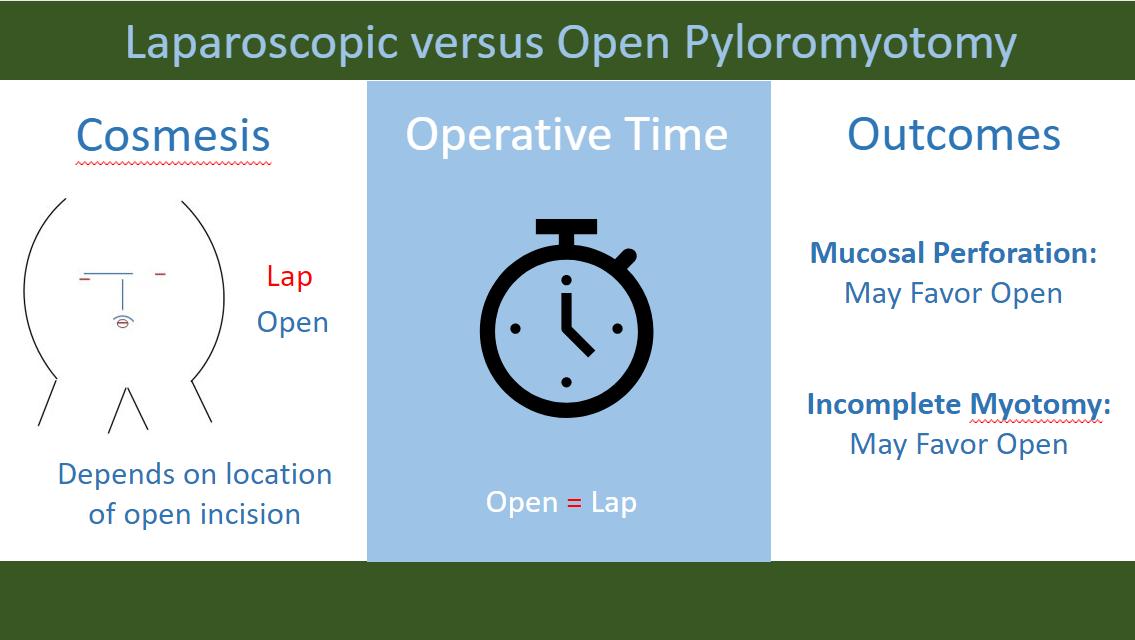 Laparoscopic versus Open Pyloromyotomy

Cosmesis

Lap
Open

Depends on location of open incision

Operative Time

Open = Lap

Outcomes

Mucosal Perforation:
May Favor Open

Incomplete Myotomy:
May Favor Open